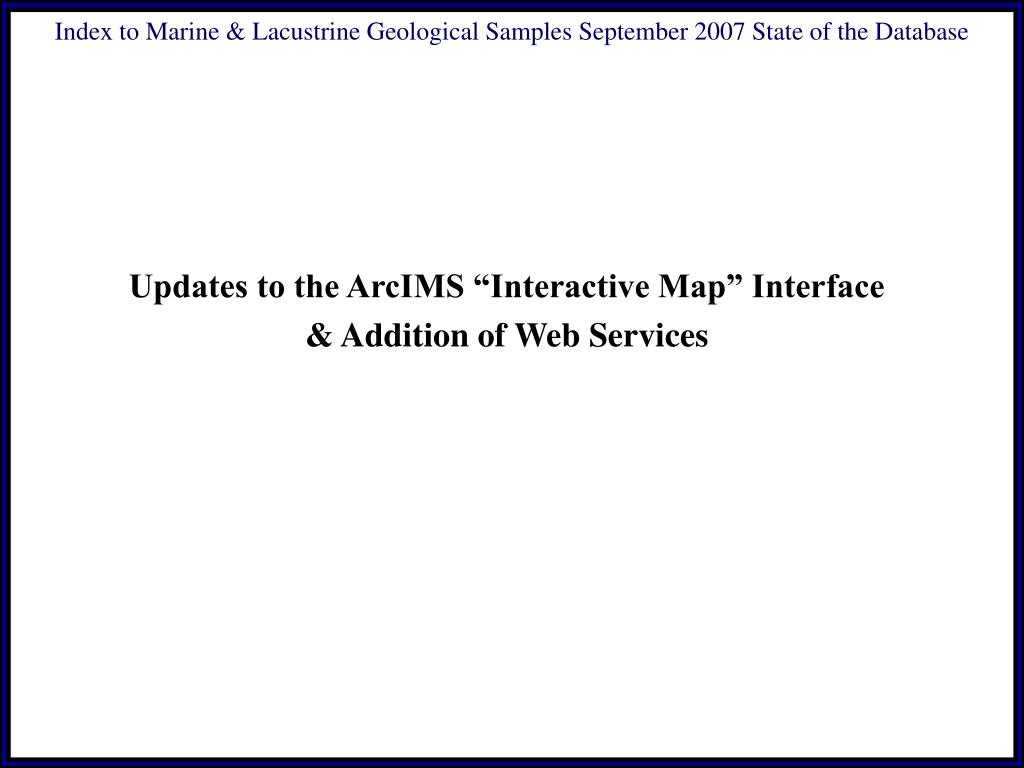 Index to Marine & Lacustrine Geological Samples September 2007 State of the Database

Updates to the ArcIMS “Interactive Map” Interface
& Addition of Web Services